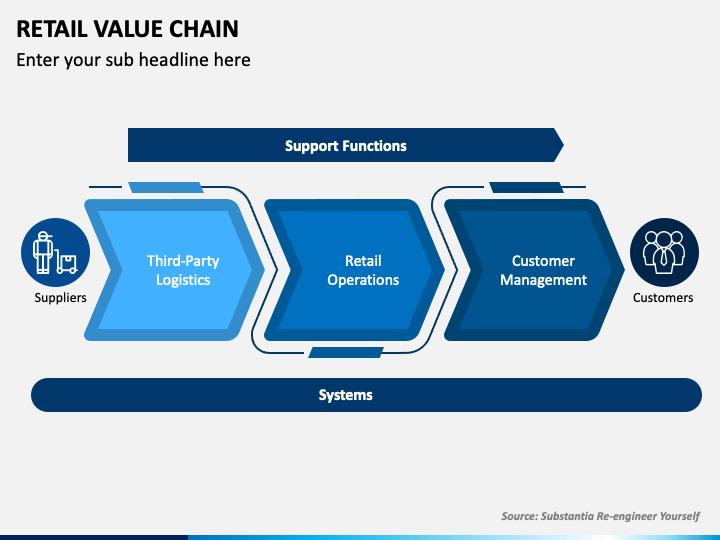 RETAIL VALUE CHAIN

Enter your sub headline here

Support Functions

Suppliers

Third-Party Logistics

Retail Operations

Customer Management

Customers

Systems

Source: Substantia Re-engineer Yourself